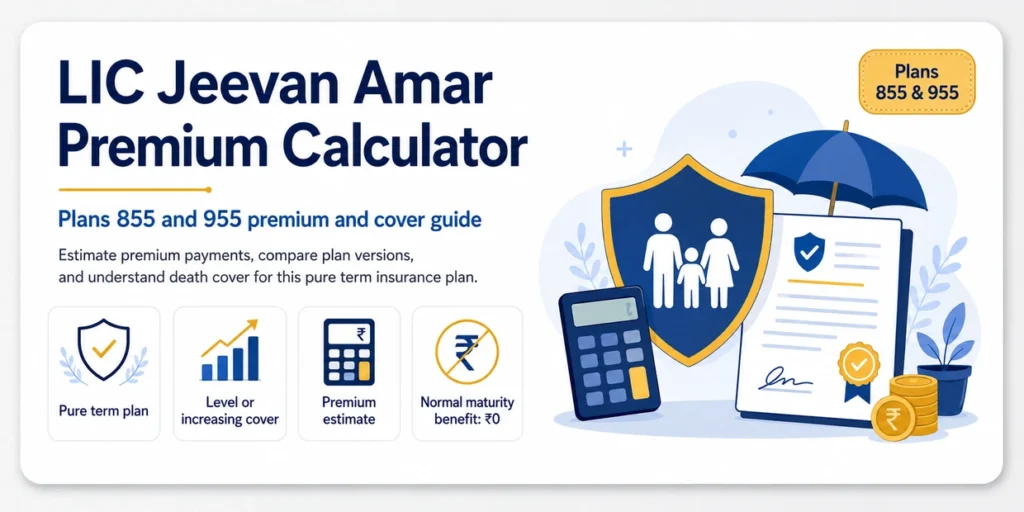 LIC Jeevan Amar Premium Calculator

Plans 855 & 955

Plans 855 and 955 premium and cover guide

Estimate premium payments, compare plan versions, and understand death cover for this pure term insurance plan.

Pure term plan

Level or increasing cover

₹

Premium estimate

₹

Normal maturity benefit: ₹0

₹